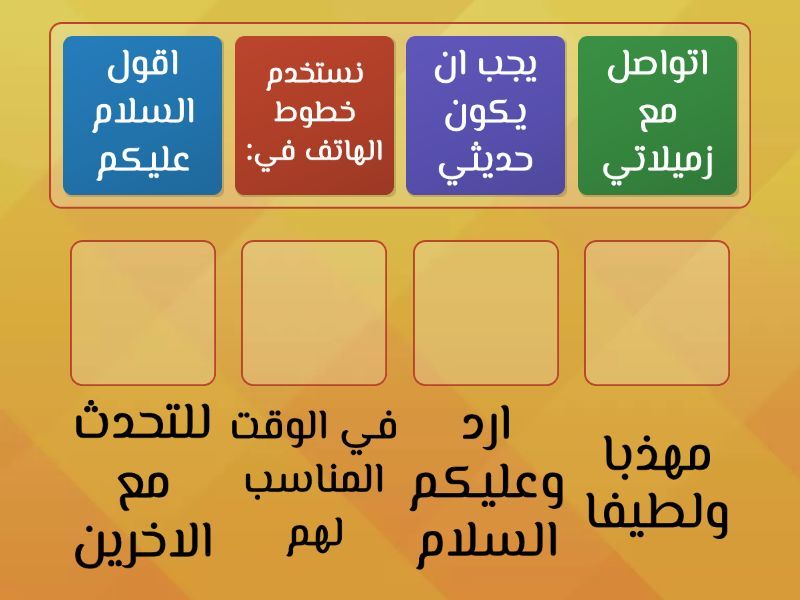 اتواصل مع زميلاتي

يجب ان يكون حديثي

نستخدم خطوط الهاتف في:

اقول السلام عليكم

مهذبا ولطيفا

ارد وعليكم السلام

في الوقت المناسب لهم

للتحدث مع الاخرين